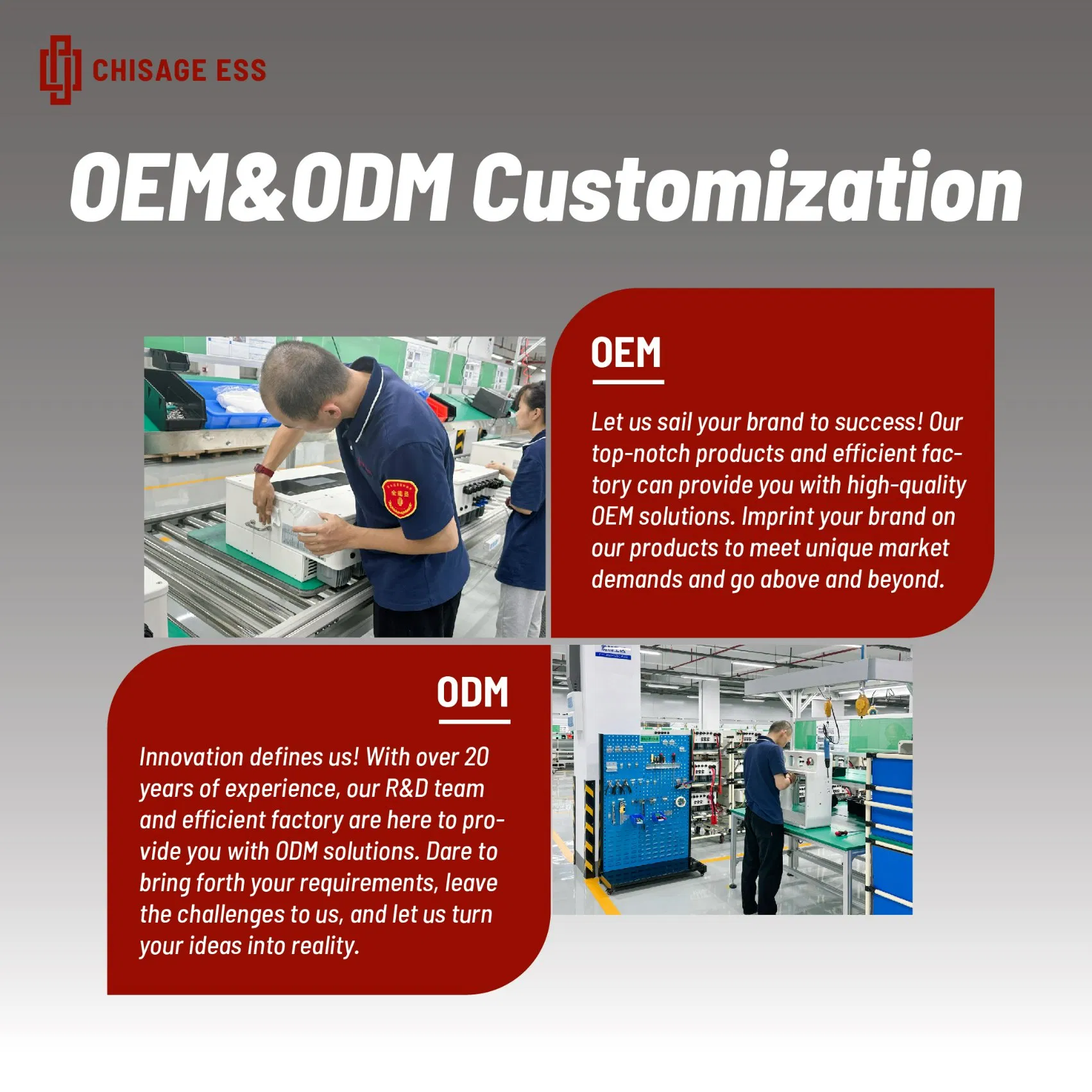 CHISAGE ESS

OEM&ODM Customization

OEM

Let us sail your brand to success! Our top-notch products and efficient factory can provide you with high-quality OEM solutions. Imprint your brand on our products to meet unique market demands and go above and beyond.

ODM

Innovation defines us! With over 20 years of experience, our R&D team and efficient factory are here to provide you with ODM solutions. Dare to bring forth your requirements, leave the challenges to us, and let us turn your ideas into reality.